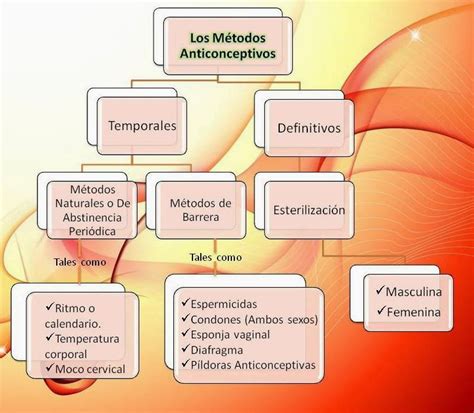 Los Métodos Anticonceptivos

Temporales

Definitivos

Métodos Naturales o De Abstinencia Periódica

Métodos de Barrera

Esterilización

Tales como

Tales como

✓Ritmo o calendario.
✓Temperatura corporal
✓Moco cervical

✓Espermicidas
✓Condones (Ambos sexos)
✓Esponja vaginal
✓Diafragma
✓Píldoras Anticonceptivas

✓Masculina
✓Femenina